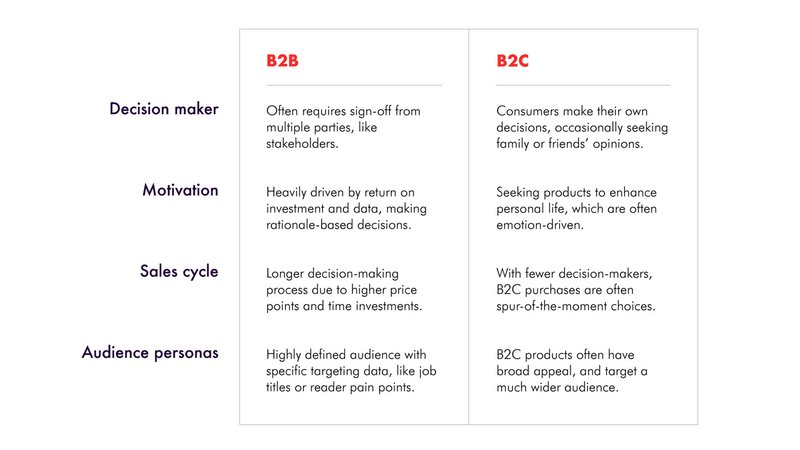 | | B2B | B2C |
|---|---|---|
| Decision maker | Often requires sign-off from multiple parties, like stakeholders. | Consumers make their own decisions, occasionally seeking family or friends' opinions. |
| Motivation | Heavily driven by return on investment and data, making rationale-based decisions. | Seeking products to enhance personal life, which are often emotion-driven. |
| Sales cycle | Longer decision-making process due to higher price points and time investments. | With fewer decision-makers, B2C purchases are often spur-of-the-moment choices. |
| Audience personas | Highly defined audience with specific targeting data, like job titles or reader pain points. | B2C products often have broad appeal, and target a much wider audience. |